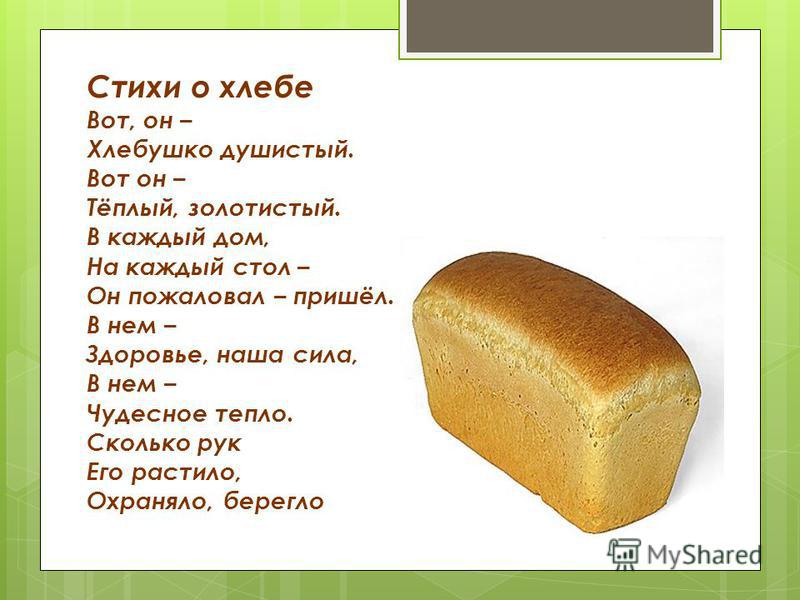 Стихи о хлебе
Вот, он –
Хлебушко душистый.
Вот он –
Тёплый, золотистый.
В каждый дом,
На каждый стол –
Он пожаловал – пришёл.
В нем –
Здоровье, наша сила,
В нем –
Чудесное тепло.
Сколько рук
Его растило,
Охраняло, берегло

MyShared